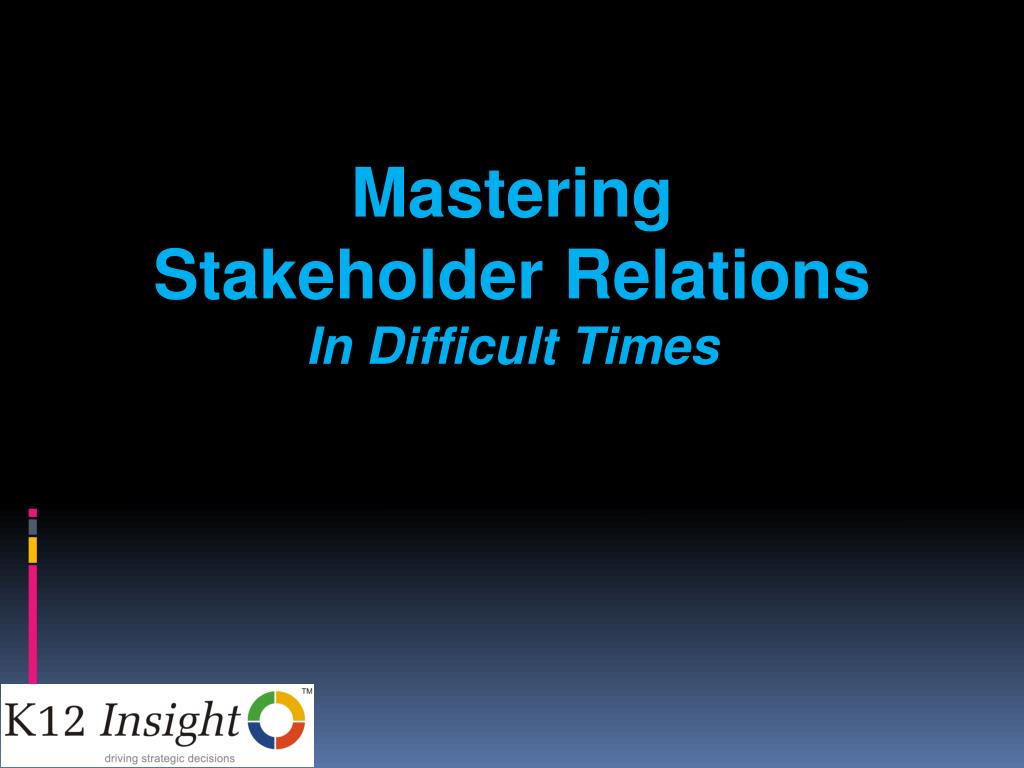 Mastering
Stakeholder Relations
In Difficult Times

K12 Insight™
driving strategic decisions